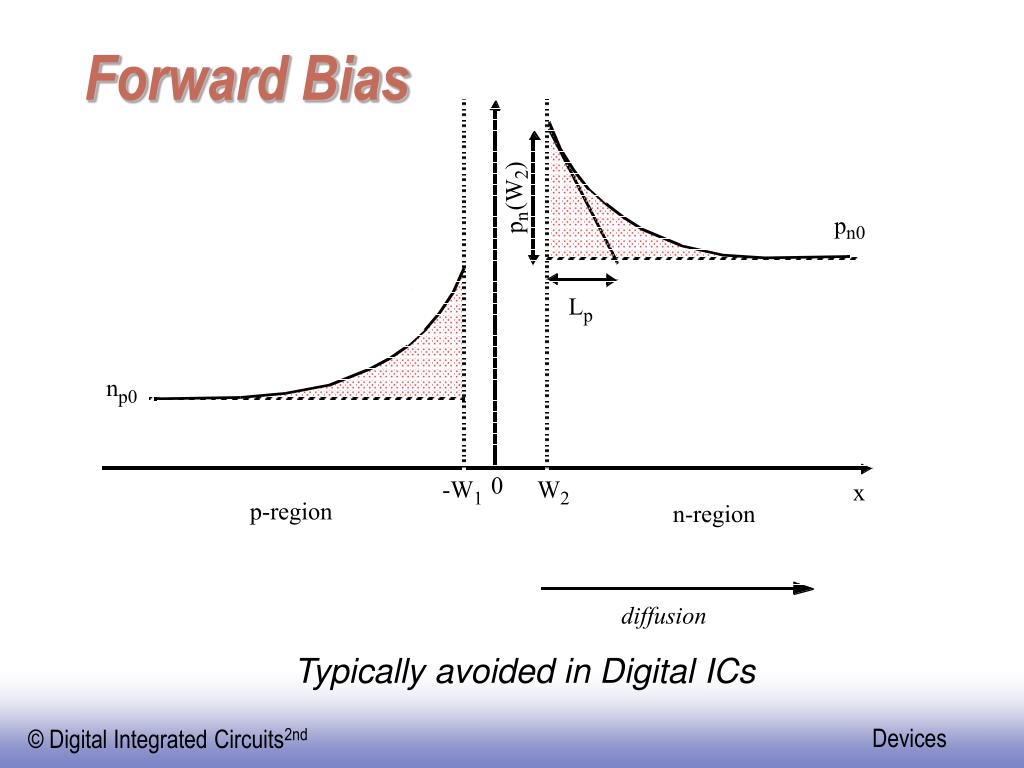 Forward Bias

$p_n(W_2)$

$p_{n0}$

$L_p$

$n_{p0}$

$-W_1$ 0 $W_2$ x

p-region

n-region

diffusion

Typically avoided in Digital ICs

© Digital Integrated Circuits$^{2nd}$

Devices